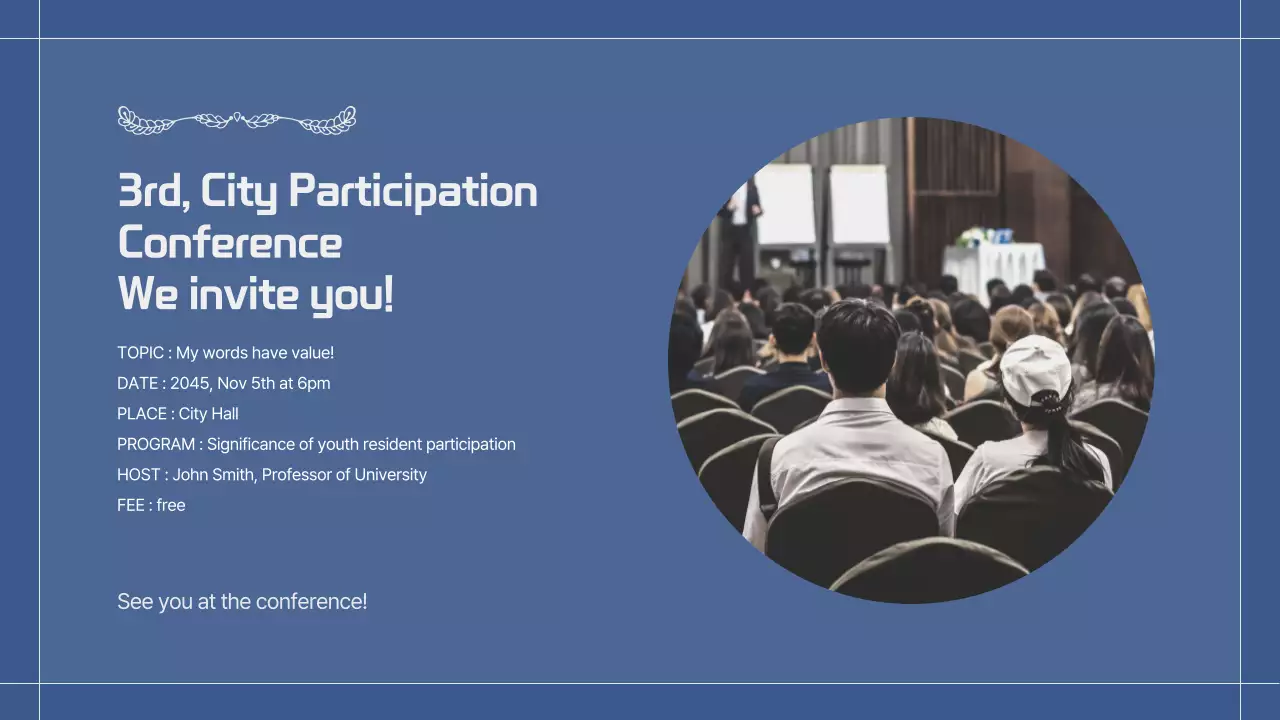 3rd, City Participation Conference
We invite you!

TOPIC : My words have value!
DATE : 2045, Nov 5th at 6pm
PLACE : City Hall
PROGRAM : Significance of youth resident participation
HOST : John Smith, Professor of University
FEE : free

See you at the conference!